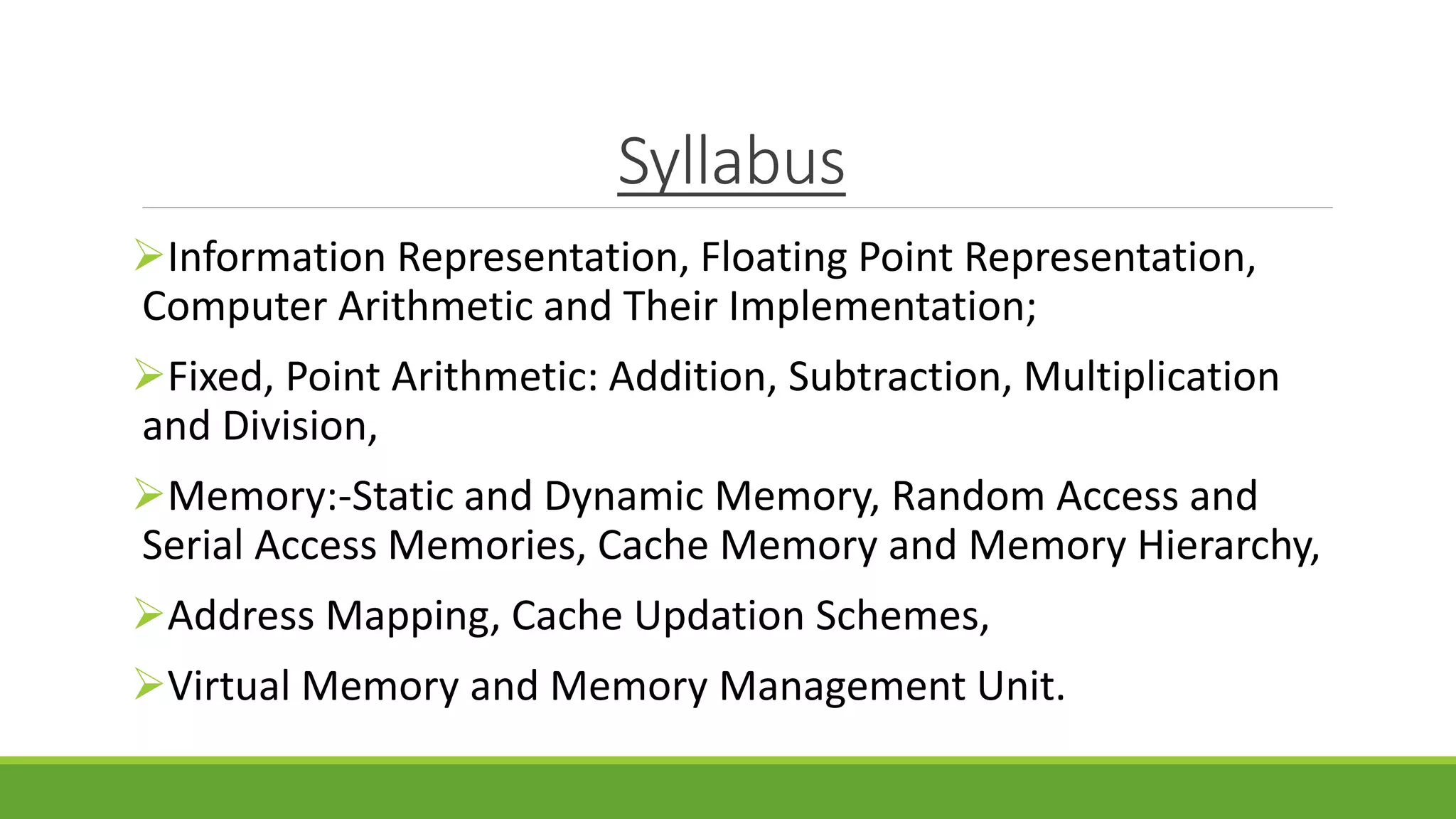 Syllabus

➢Information Representation, Floating Point Representation, Computer Arithmetic and Their Implementation;

➢Fixed, Point Arithmetic: Addition, Subtraction, Multiplication and Division,

➢Memory:-Static and Dynamic Memory, Random Access and Serial Access Memories, Cache Memory and Memory Hierarchy,

➢Address Mapping, Cache Updation Schemes,

➢Virtual Memory and Memory Management Unit.